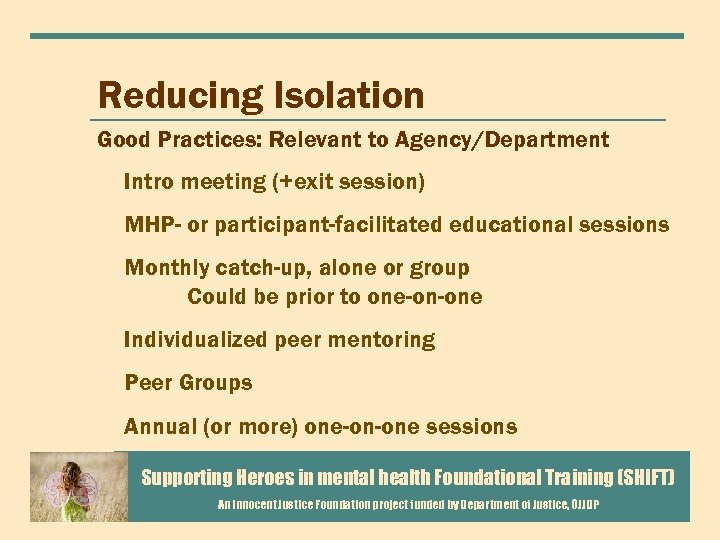 Reducing Isolation

Good Practices: Relevant to Agency/Department

Intro meeting (+exit session)

MHP- or participant-facilitated educational sessions

Monthly catch-up, alone or group
Could be prior to one-on-one

Individualized peer mentoring

Peer Groups

Annual (or more) one-on-one sessions

Supporting Heroes in mental health Foundational Training (SHIFT)

An Innocent Justice Foundation project funded by Department of Justice, OJJDP